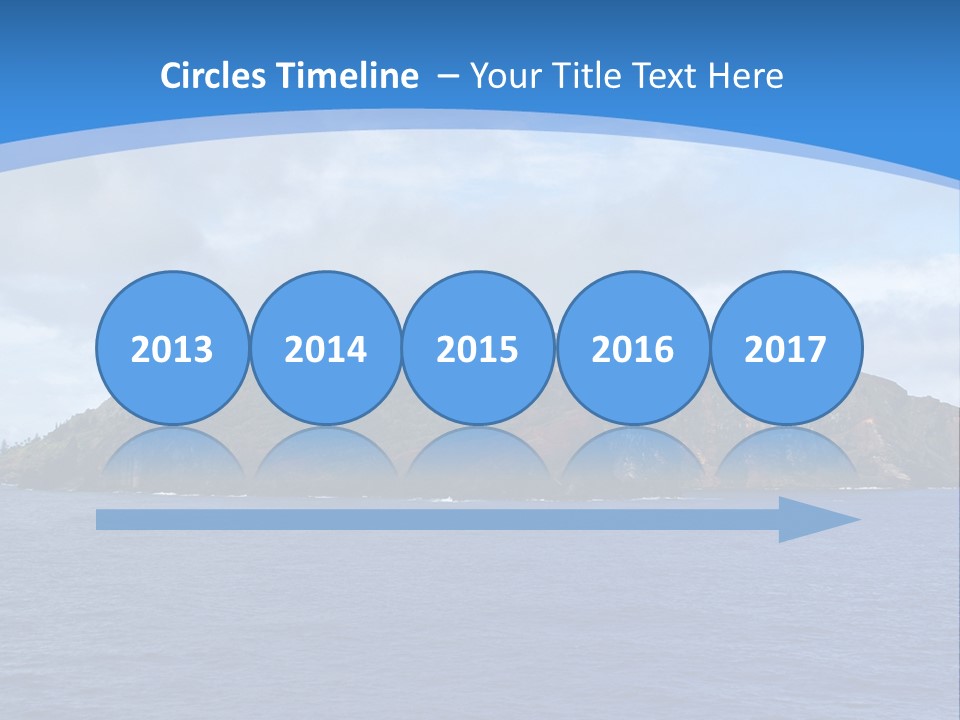 Circles Timeline – Your Title Text Here

2013

2014

2015

2016

2017